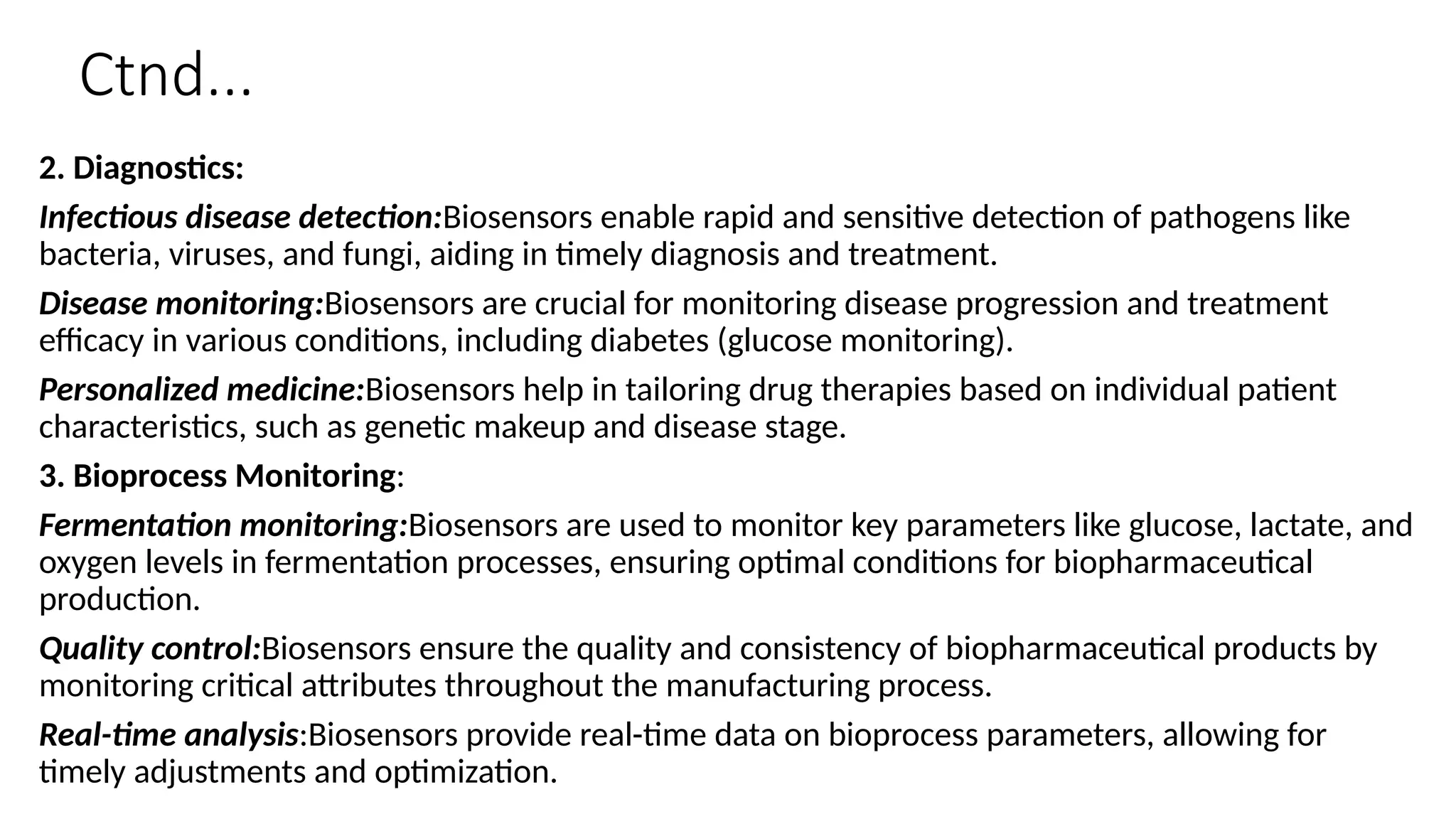 Ctnd…

2. Diagnostics:

Infectious disease detection:Biosensors enable rapid and sensitive detection of pathogens like bacteria, viruses, and fungi, aiding in timely diagnosis and treatment.

Disease monitoring:Biosensors are crucial for monitoring disease progression and treatment efficacy in various conditions, including diabetes (glucose monitoring).

Personalized medicine:Biosensors help in tailoring drug therapies based on individual patient characteristics, such as genetic makeup and disease stage.

3. Bioprocess Monitoring:

Fermentation monitoring:Biosensors are used to monitor key parameters like glucose, lactate, and oxygen levels in fermentation processes, ensuring optimal conditions for biopharmaceutical production.

Quality control:Biosensors ensure the quality and consistency of biopharmaceutical products by monitoring critical attributes throughout the manufacturing process.

Real-time analysis:Biosensors provide real-time data on bioprocess parameters, allowing for timely adjustments and optimization.